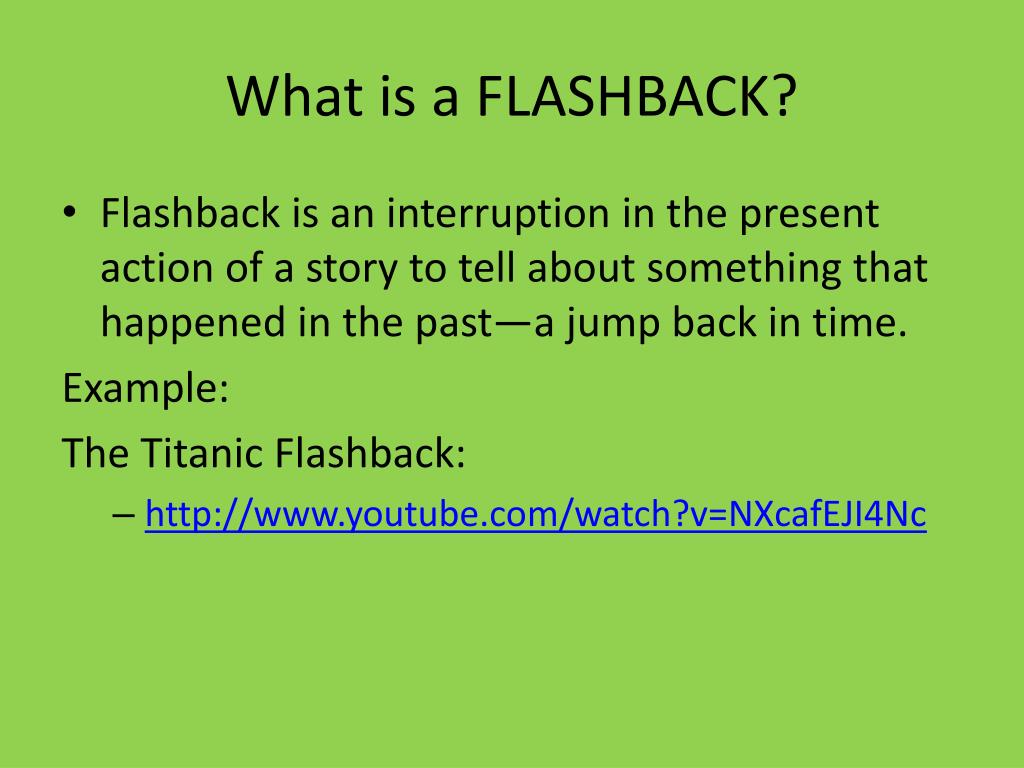 What is a FLASHBACK?

• Flashback is an interruption in the present action of a story to tell about something that happened in the past—a jump back in time.

Example:

The Titanic Flashback:

– http://www.youtube.com/watch?v=NXcafEJI4Nc